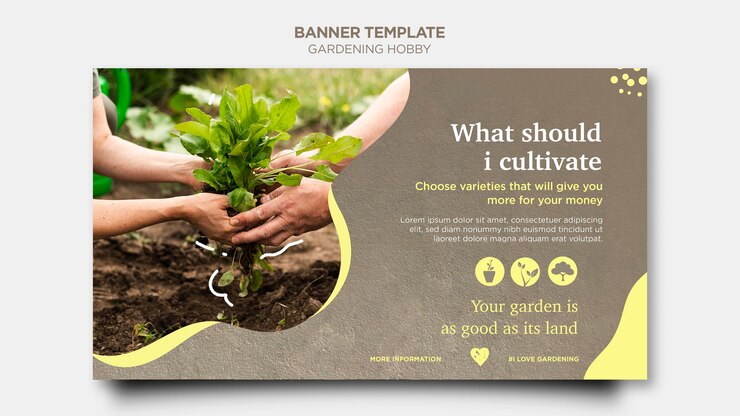 BANNER TEMPLATE
GARDENING HOBBY

What should
i cultivate

Choose varieties that will give you more for your money

Lorem ipsum dolor sit amet, consectetuer adipiscing elit, sed diam nonummy nibh euismod tincidunt ut laoreet dolore magna aliquam erat volutpat.

Your garden is as good as its land

MORE INFORMATION

#I LOVE GARDENING